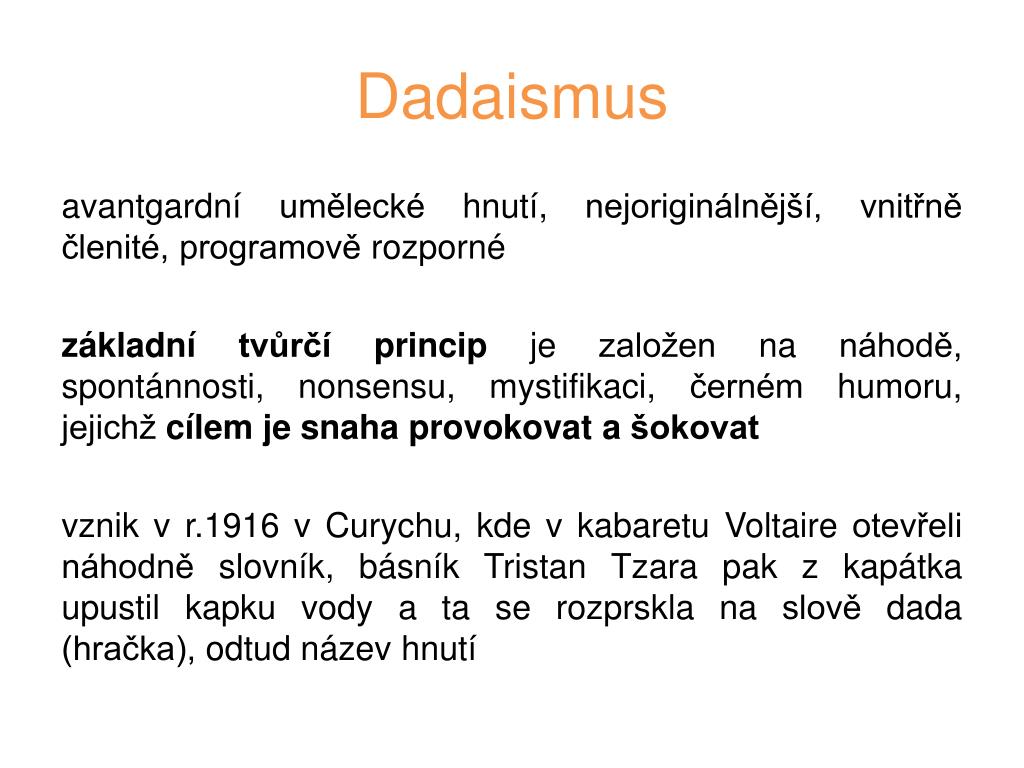 Dadaismus

avantgardní umělecké hnutí, nejoriginálnější, vnitřně členité, programově rozporné

základní tvůrčí princip je založen na náhodě, spontánnosti, nonsensu, mystifikaci, černém humoru, jejichž cílem je snaha provokovat a šokovat

vznik v r.1916 v Curychu, kde v kabaretu Voltaire otevřeli náhodně slovník, básník Tristan Tzara pak z kapátka upustil kapku vody a ta se rozprskla na slově dada (hračka), odtud název hnutí